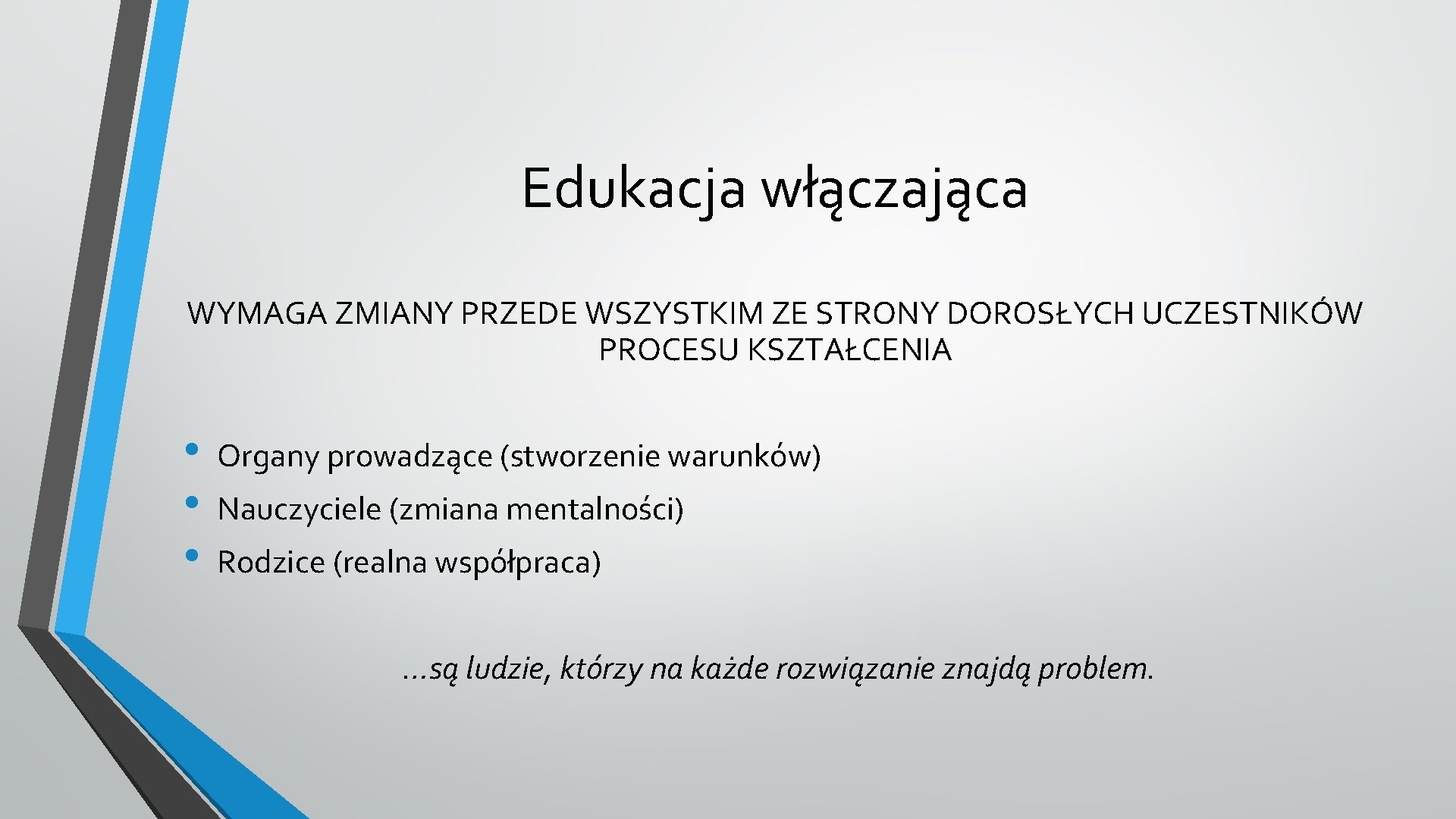 Edukacja włączająca

WYMAGA ZMIANY PRZEDE WSZYSTKIM ZE STRONY DOROSŁYCH UCZESTNIKÓW PROCESU KSZTAŁCENIA

• Organy prowadzące (stworzenie warunków)
• Nauczyciele (zmiana mentalności)
• Rodzice (realna współpraca)

…są ludzie, którzy na każde rozwiązanie znajdą problem.